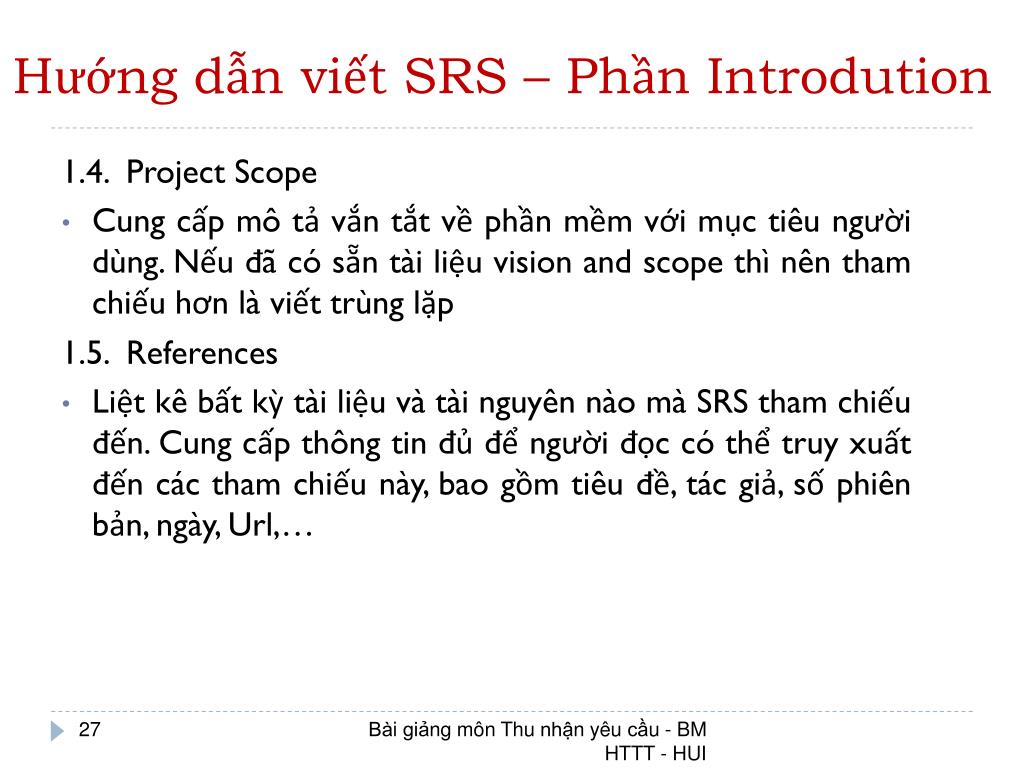 Hướng dẫn viết SRS – Phần Introdution

1.4. Project Scope

• Cung cấp mô tả vắn tắt về phần mềm với mục tiêu người dùng. Nếu đã có sẵn tài liệu vision and scope thì nên tham chiếu hơn là viết trùng lặp

1.5. References

• Liệt kê bất kỳ tài liệu và tài nguyên nào mà SRS tham chiếu đến. Cung cấp thông tin đủ để người đọc có thể truy xuất đến các tham chiếu này, bao gồm tiêu đề, tác giả, số phiên bản, ngày, Url,…

27

Bài giảng môn Thu nhận yêu cầu - BM HTTT - HUI